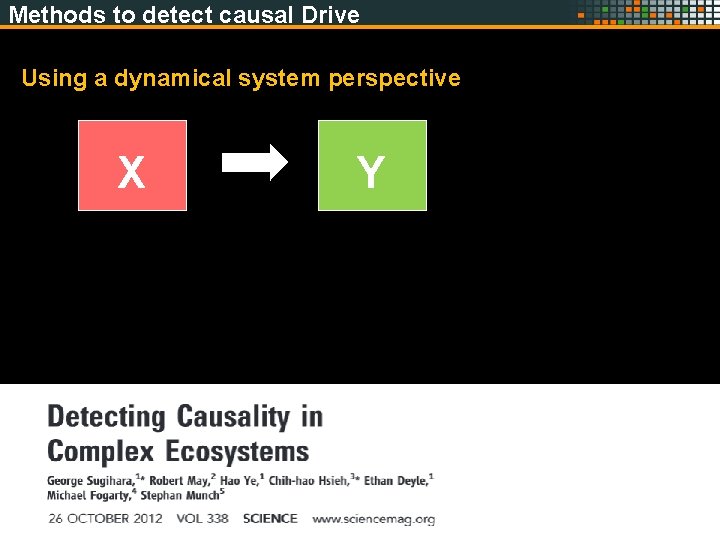 Methods to detect causal Drive

Using a dynamical system perspective

X

Y

Detecting Causality in Complex Ecosystems

George Sugihara,$^{1*}$ Robert May,$^{2}$ Hao Ye,$^{1}$ Chih-hao Hsieh,$^{3*}$ Ethan Deyle,$^{1}$ Michael Fogarty,$^{4}$ Stephan Munch$^{5}$

26 OCTOBER 2012 VOL 338 SCIENCE www.sciencemag.org